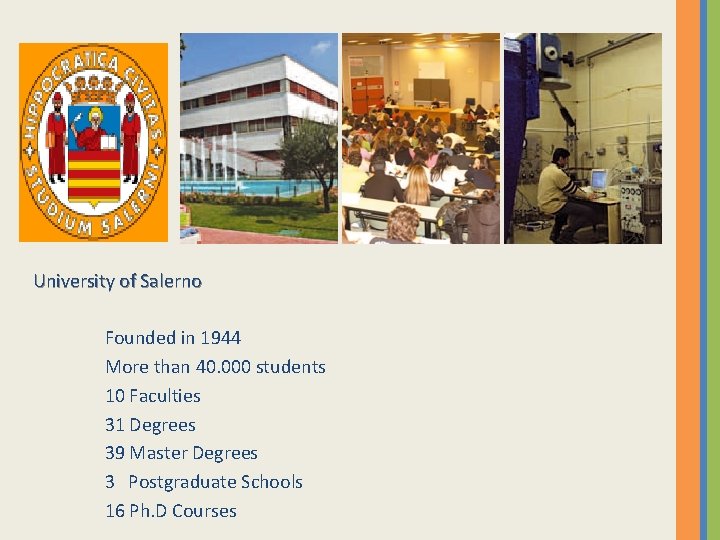 HIPPOCRATICA CIVITAS
STUDIUM SALERNI

University of Salerno

Founded in 1944
More than 40.000 students
10 Faculties
31 Degrees
39 Master Degrees
3 Postgraduate Schools
16 Ph.D Courses